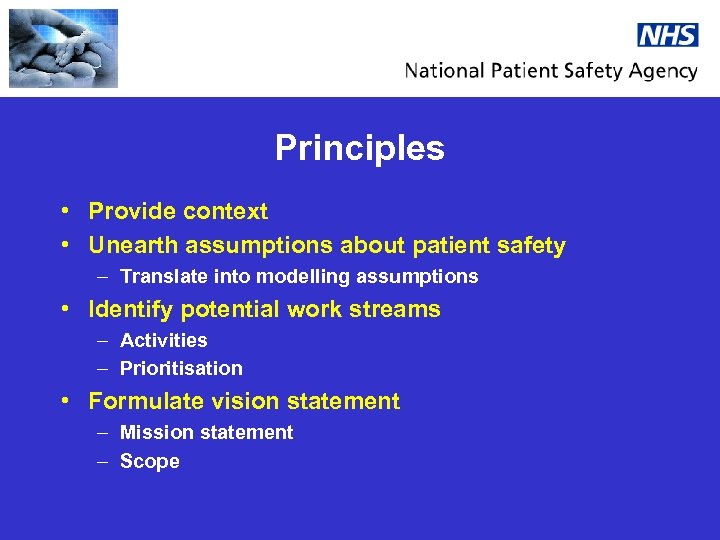 NHS
National Patient Safety Agency

Principles

• Provide context
• Unearth assumptions about patient safety
– Translate into modelling assumptions
• Identify potential work streams
– Activities
– Prioritisation
• Formulate vision statement
– Mission statement
– Scope